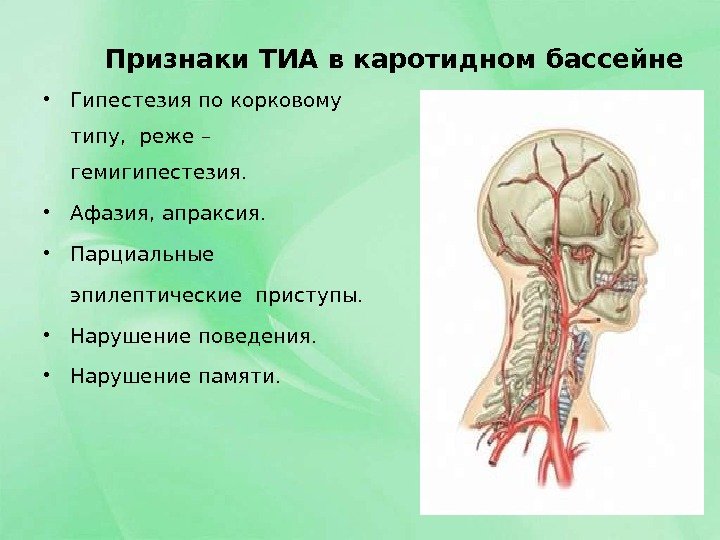 Признаки ТИА в каротидном бассейне

• Гипестезия по корковому типу, реже – гемигипестезия.
• Афазия, апраксия.
• Парциальные эпилептические приступы.
• Нарушение поведения.
• Нарушение памяти.